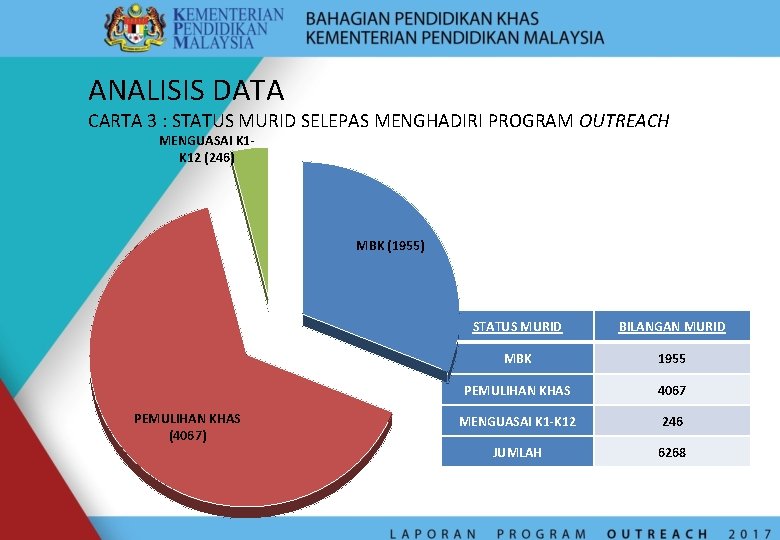 KEMENTERIAN PENDIDIKAN MALAYSIA

BAHAGIAN PENDIDIKAN KHAS
KEMENTERIAN PENDIDIKAN MALAYSIA

ANALISIS DATA

CARTA 3 : STATUS MURID SELEPAS MENGHADIRI PROGRAM OUTREACH

MENGUASAI K1-K12 (246)

MBK (1955)

PEMULIHAN KHAS (4067)

| STATUS MURID | BILANGAN MURID |
|---|---|
| MBK | 1955 |
| PEMULIHAN KHAS | 4067 |
| MENGUASAI K1-K12 | 246 |
| JUMLAH | 6268 |

LAPORAN PROGRAM OUTREACH 2017